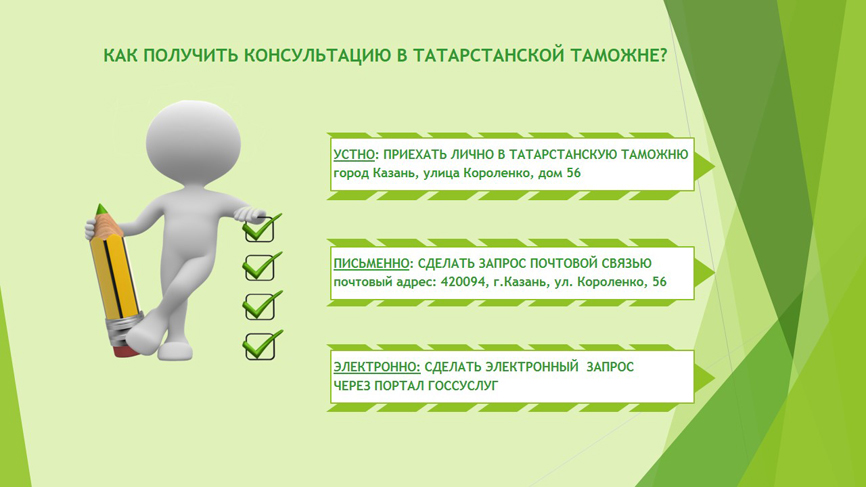 КАК ПОЛУЧИТЬ КОНСУЛЬТАЦИЮ В ТАТАРСТАНСКОЙ ТАМОЖНЕ?

УСТНО: ПРИЕХАТЬ ЛИЧНО В ТАТАРСТАНСКУЮ ТАМОЖНЮ
город Казань, улица Короленко, дом 56

ПИСЬМЕННО: СДЕЛАТЬ ЗАПРОС ПОЧТОВОЙ СВЯЗЬЮ
почтовый адрес: 420094, г.Казань, ул. Короленко, 56

ЭЛЕКТРОННО: СДЕЛАТЬ ЭЛЕКТРОННЫЙ ЗАПРОС
ЧЕРЕЗ ПОРТАЛ ГОССУСЛУГ